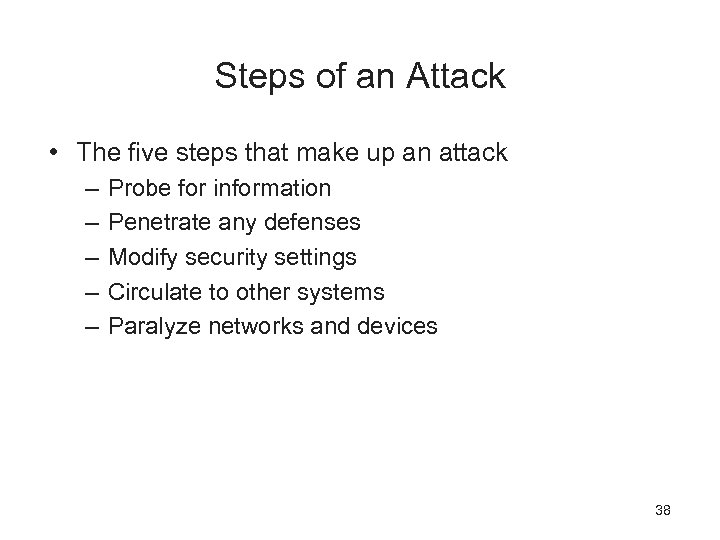 Steps of an Attack

• The five steps that make up an attack
– Probe for information
– Penetrate any defenses
– Modify security settings
– Circulate to other systems
– Paralyze networks and devices

38